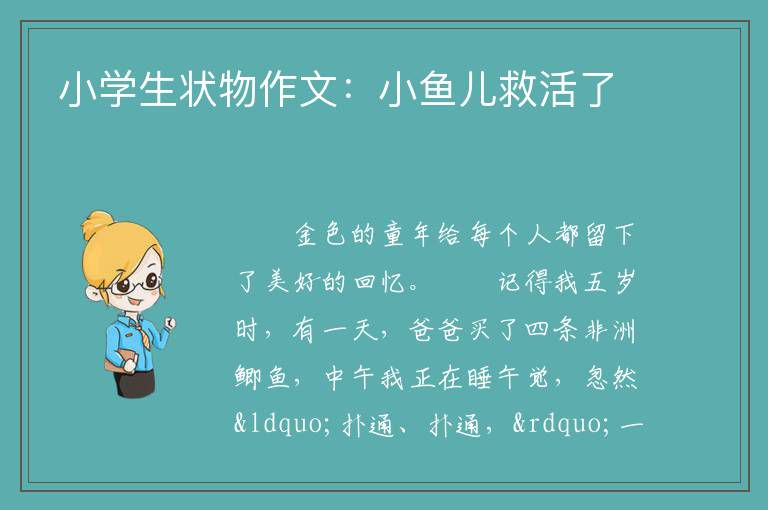 小学生状物作文：小鱼儿救活了

金色的童年给每个人都留下了美好的回忆。　　记得我五岁时，有一天，爸爸买了四条非洲鲫鱼，中午我正在睡午觉，忽然&ldquo;扑通、扑通，&rdquo;一